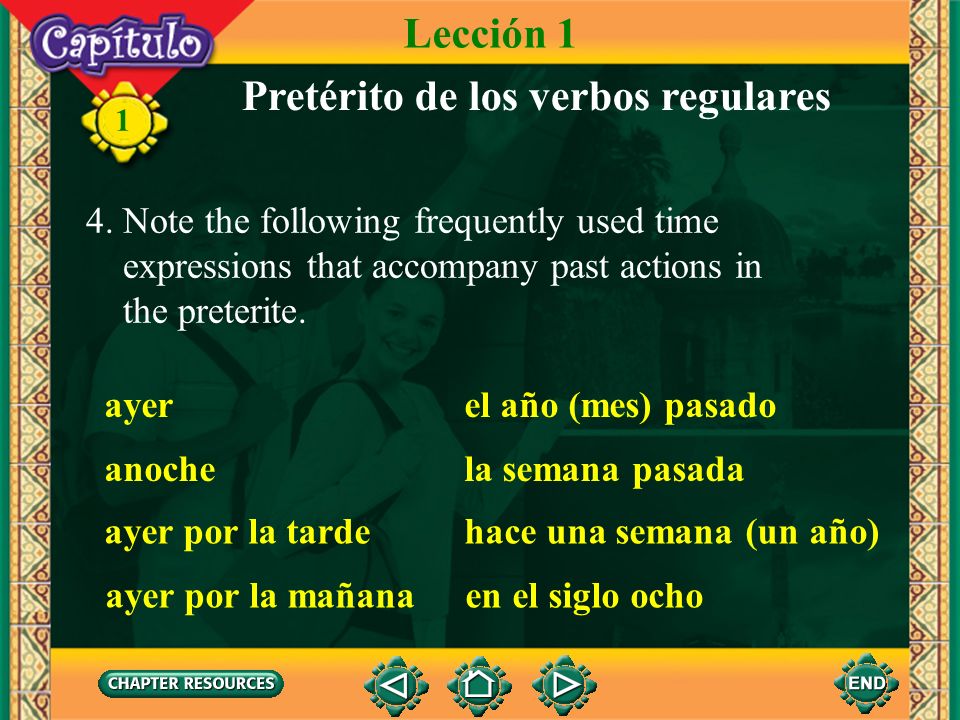 Capítulo
1
Lección 1
Pretérito de los verbos regulares

4. Note the following frequently used time expressions that accompany past actions in the preterite.

ayer
anoche
ayer por la tarde
ayer por la mañana

el año (mes) pasado
la semana pasada
hace una semana (un año)
en el siglo ocho

CHAPTER RESOURCES
END